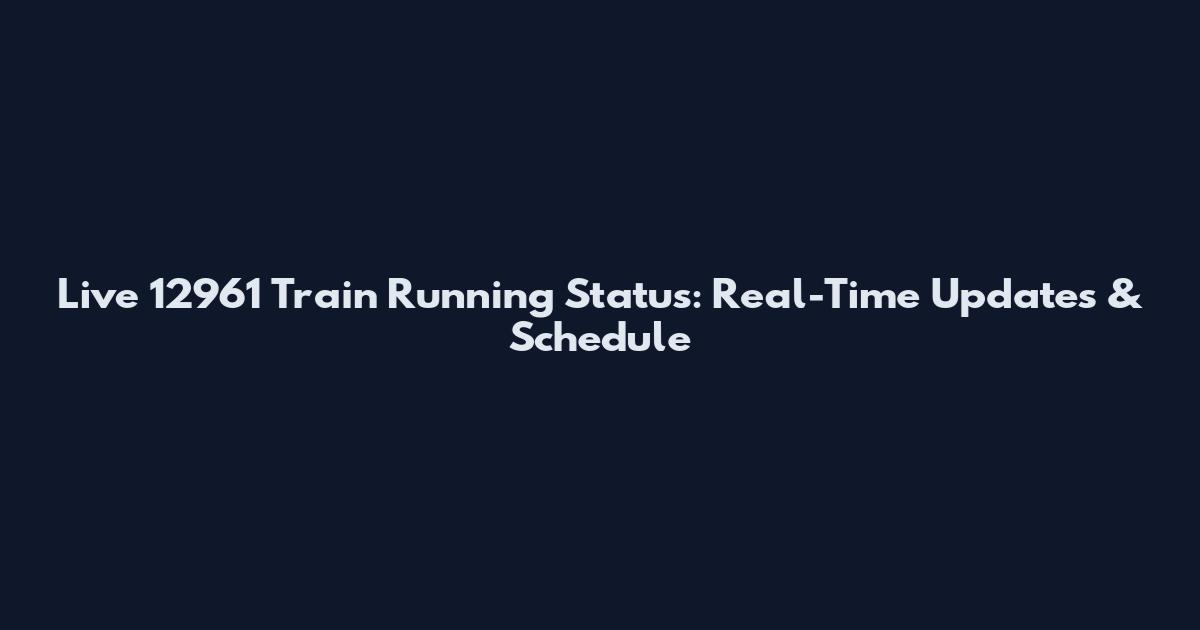 Live 12961 Train Running Status: Real-Time Updates & Schedule